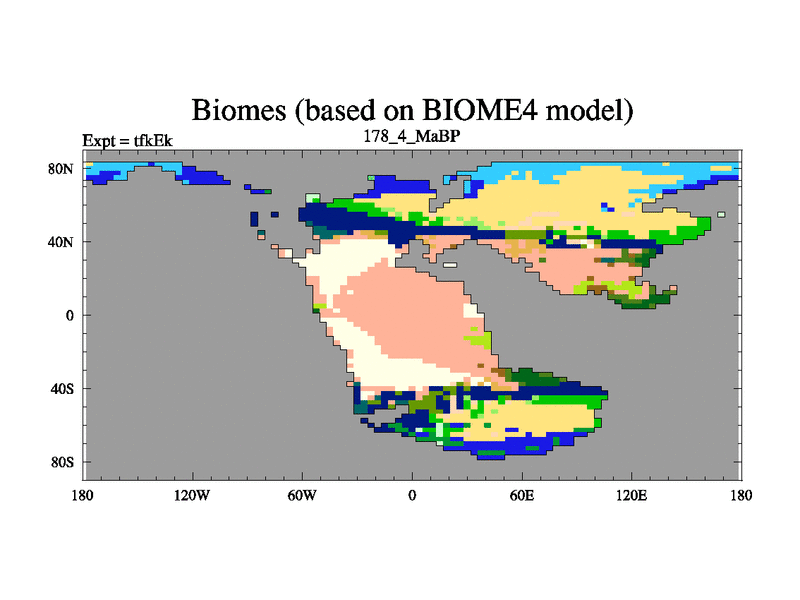 Biomes (based on BIOME4 model)

Expt = tfkEk

178_4_MaBP

80N
40N
0
40S
80S

180 120W 60W 0 60E 120E 180